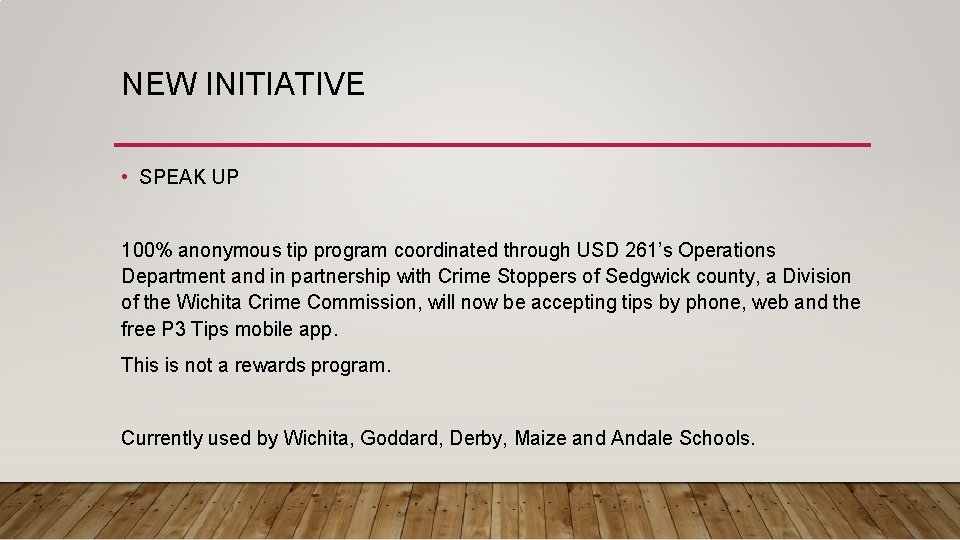 NEW INITIATIVE

• SPEAK UP

100% anonymous tip program coordinated through USD 261's Operations Department and in partnership with Crime Stoppers of Sedgwick county, a Division of the Wichita Crime Commission, will now be accepting tips by phone, web and the free P3 Tips mobile app.

This is not a rewards program.

Currently used by Wichita, Goddard, Derby, Maize and Andale Schools.